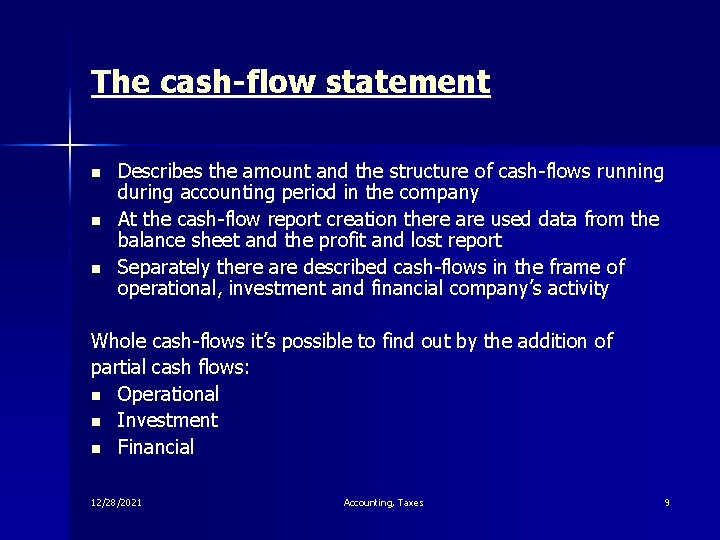 The cash-flow statement

- Describes the amount and the structure of cash-flows running during accounting period in the company
- At the cash-flow report creation there are used data from the balance sheet and the profit and lost report
- Separately there are described cash-flows in the frame of operational, investment and financial company's activity

Whole cash-flows it's possible to find out by the addition of partial cash flows:
- Operational
- Investment
- Financial

12/28/2021
Accounting, Taxes
9